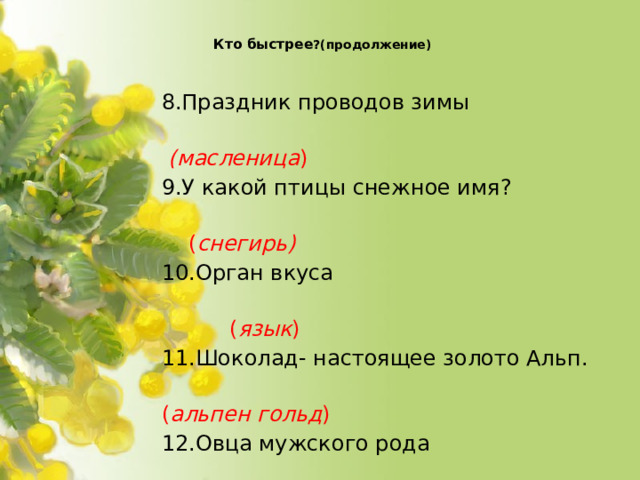 Кто быстрее?(продолжение)

8.Праздник проводов зимы

(масленица)
9.У какой птицы снежное имя?

(снегирь)
10.Орган вкуса

(язык)
11.Шоколад- настоящее золото Альп.

(альпен гольд)
12.Овца мужского рода